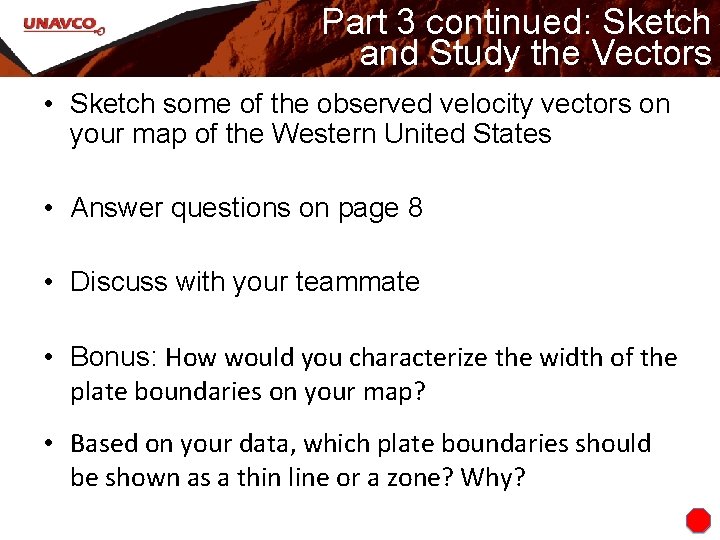 UNAVCO

Part 3 continued: Sketch and Study the Vectors

• Sketch some of the observed velocity vectors on your map of the Western United States

• Answer questions on page 8

• Discuss with your teammate

• Bonus: How would you characterize the width of the plate boundaries on your map?

• Based on your data, which plate boundaries should be shown as a thin line or a zone? Why?